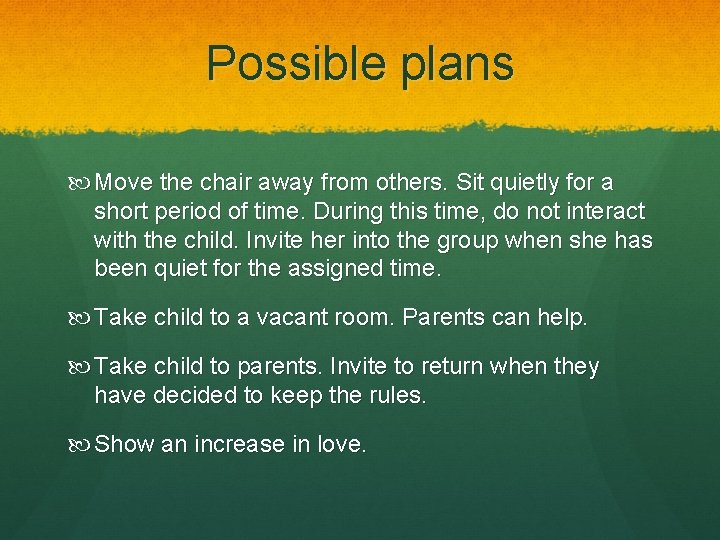 Possible plans

Move the chair away from others. Sit quietly for a short period of time. During this time, do not interact with the child. Invite her into the group when she has been quiet for the assigned time.

Take child to a vacant room. Parents can help.

Take child to parents. Invite to return when they have decided to keep the rules.

Show an increase in love.